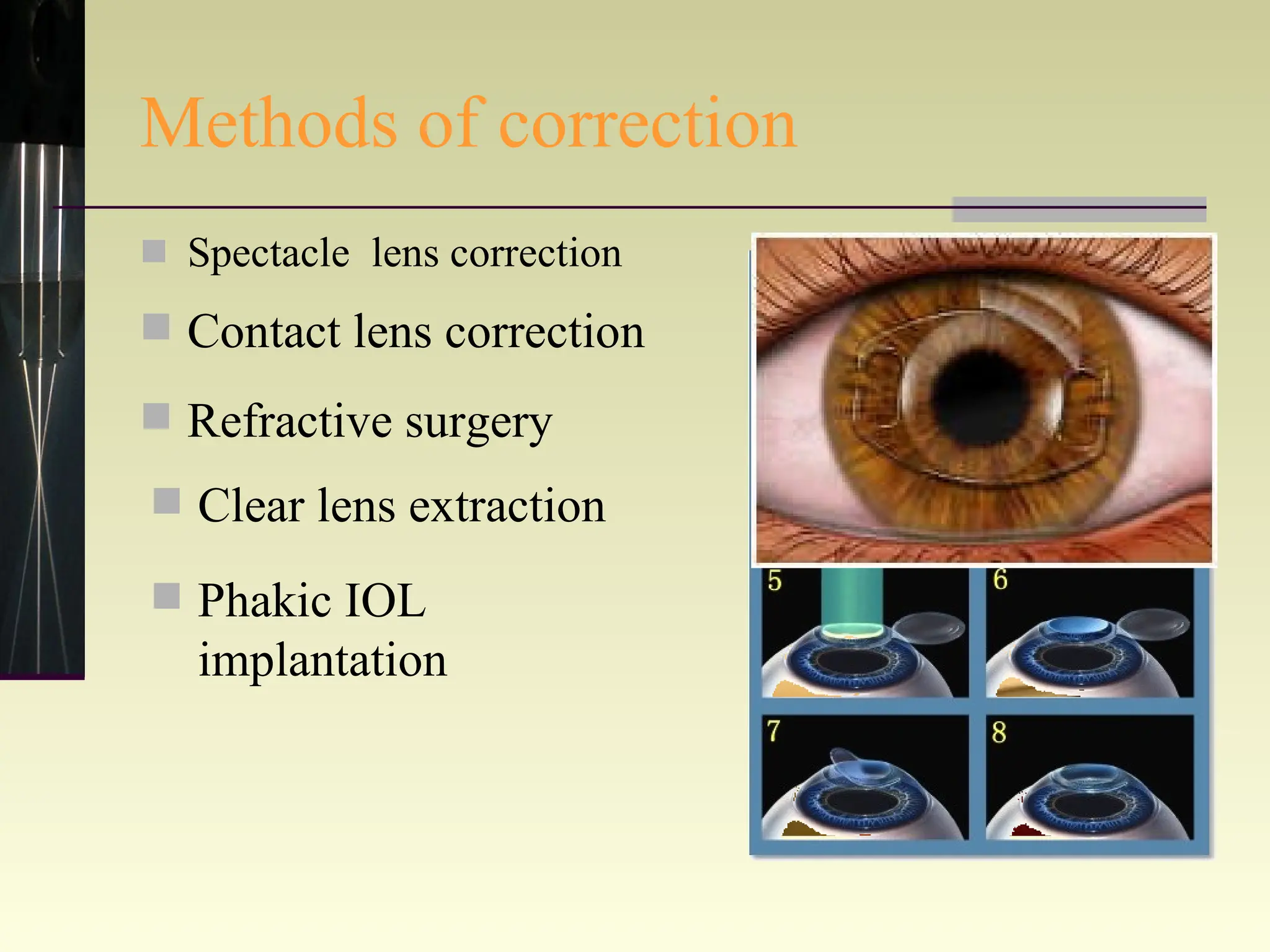 Methods of correction

Spectacle lens correction

Contact lens correction

Refractive surgery

Clear lens extraction

Phakic IOL implantation

5

6

7

8